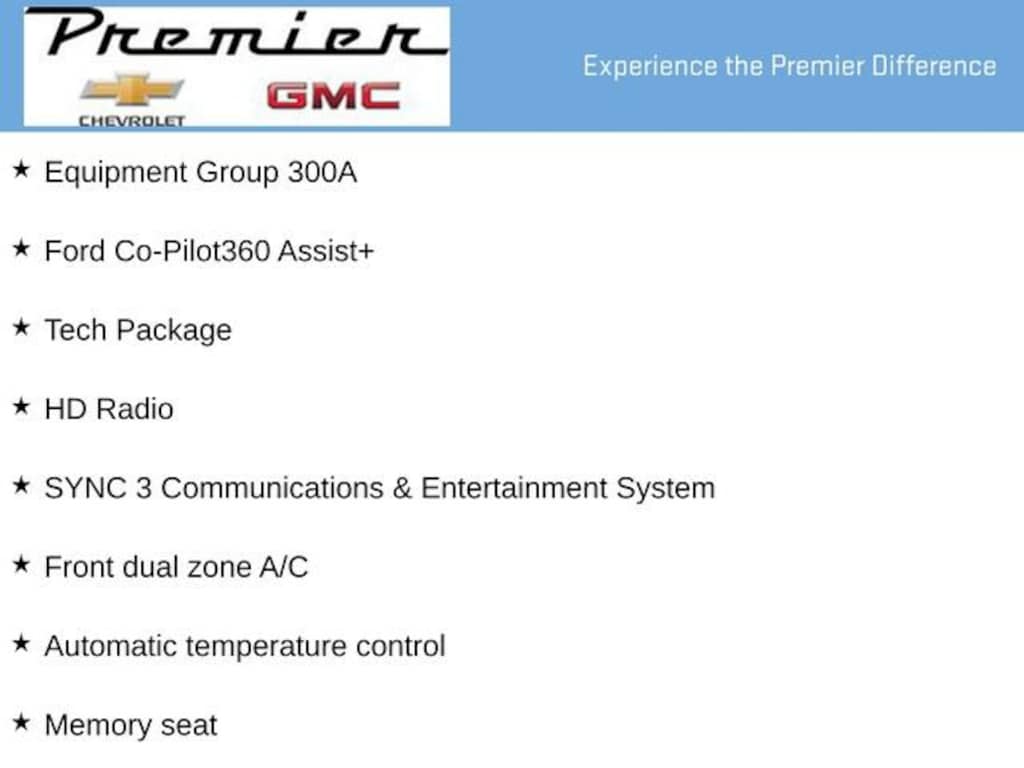 Premier

CHEVROLET

GMC

Experience the Premier Difference

★ Equipment Group 300A

★ Ford Co-Pilot360 Assist+

★ Tech Package

★ HD Radio

★ SYNC 3 Communications & Entertainment System

★ Front dual zone A/C

★ Automatic temperature control

★ Memory seat